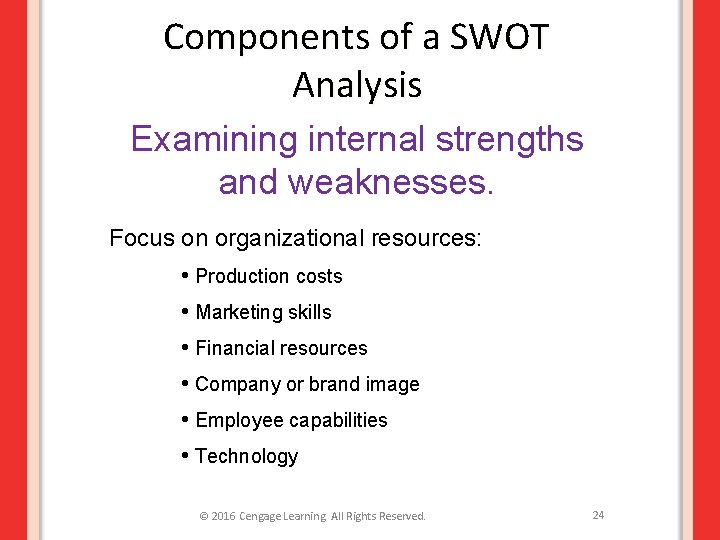 Components of a SWOT Analysis

Examining internal strengths and weaknesses.

Focus on organizational resources:

• Production costs
• Marketing skills
• Financial resources
• Company or brand image
• Employee capabilities
• Technology

© 2016 Cengage Learning All Rights Reserved.

24